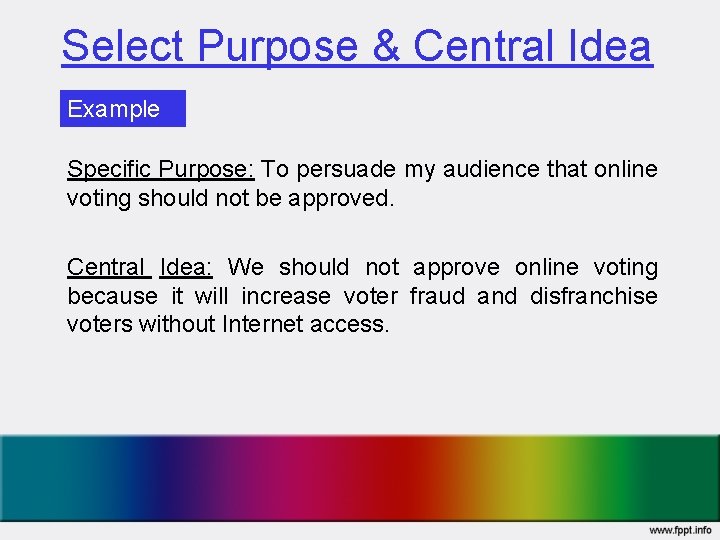 Select Purpose & Central Idea

Example

Specific Purpose: To persuade my audience that online voting should not be approved.

Central Idea: We should not approve online voting because it will increase voter fraud and disfranchise voters without Internet access.

www.fppt.info